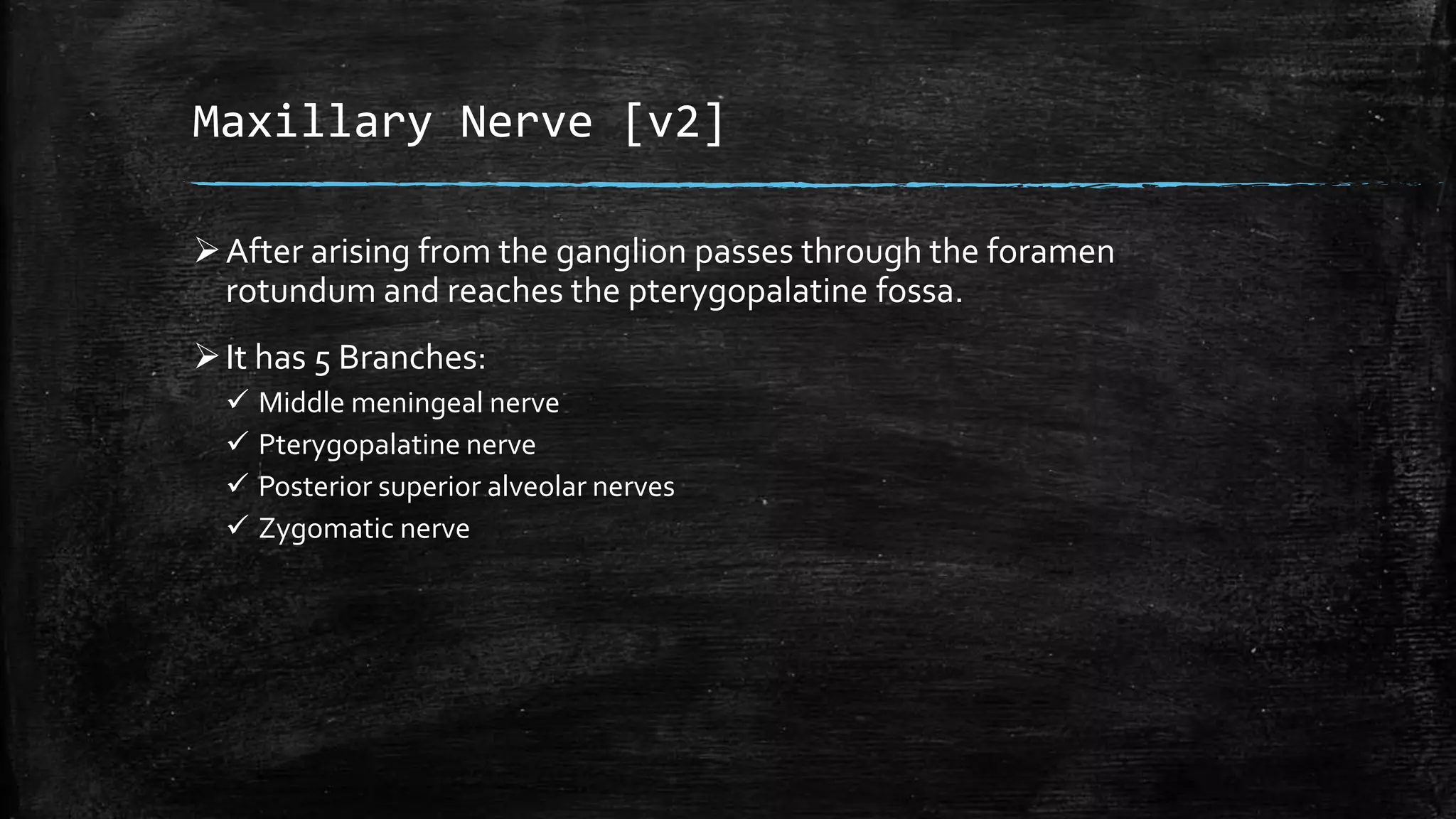 Maxillary Nerve [v2]

➢ After arising from the ganglion passes through the foramen rotundum and reaches the pterygopalatine fossa.

➢ It has 5 Branches:

✓ Middle meningeal nerve
✓ Pterygopalatine nerve
✓ Posterior superior alveolar nerves
✓ Zygomatic nerve